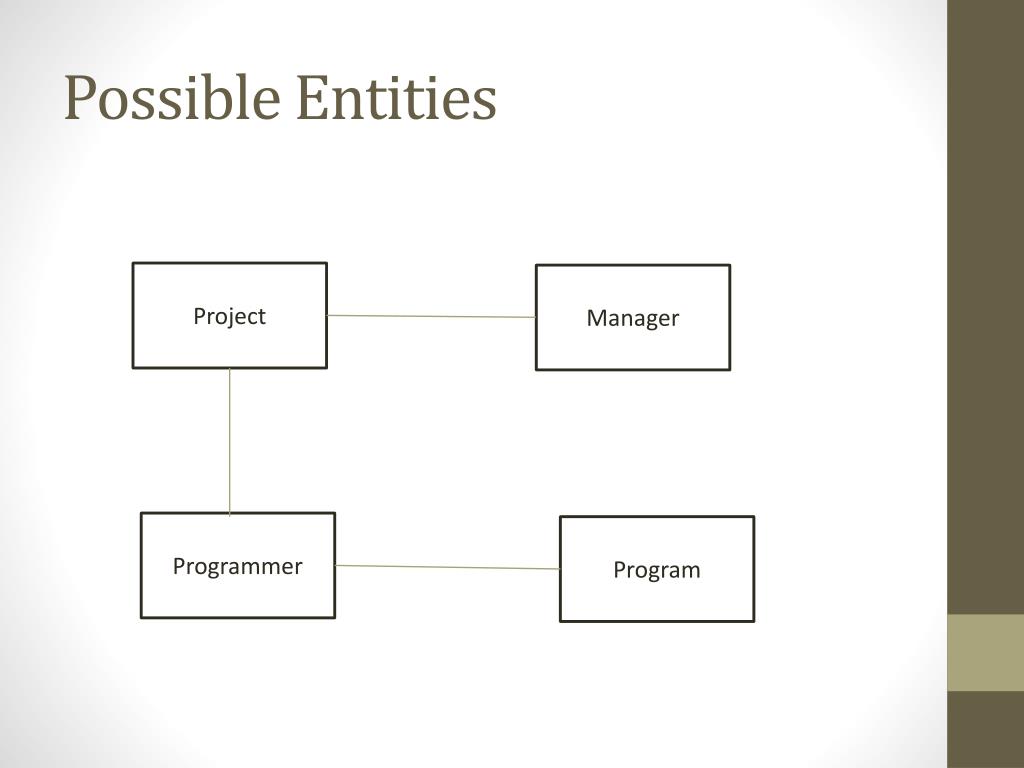 Possible Entities

Project

Manager

Programmer

Program